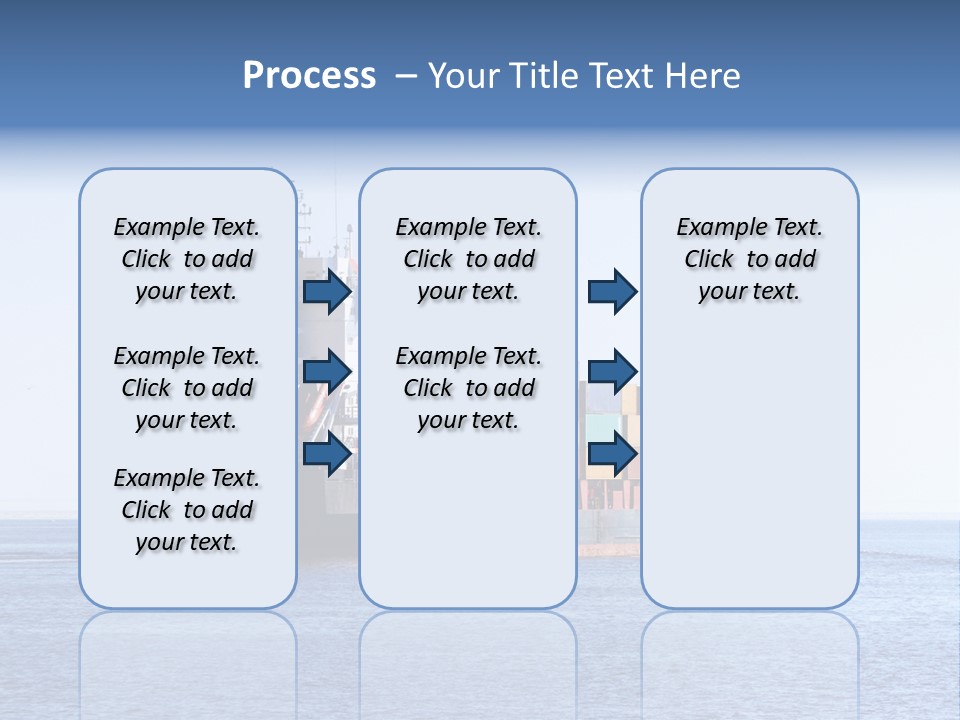 Process – Your Title Text Here

Example Text. Click to add your text.

Example Text. Click to add your text.

Example Text. Click to add your text.

Example Text. Click to add your text.

Example Text. Click to add your text.

Example Text. Click to add your text.